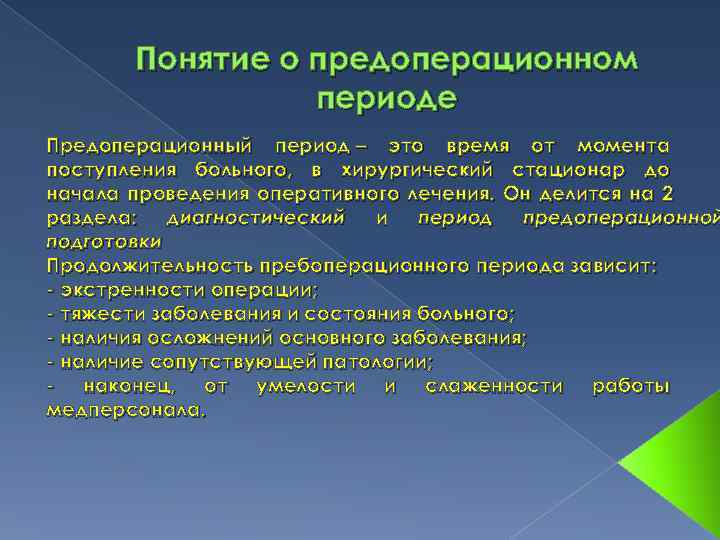 Понятие о предоперационном периоде

Предоперационный период – это время от момента поступления больного, в хирургический стационар до начала проведения оперативного лечения. Он делится на 2 раздела: диагностический и период предоперационной подготовки

Продолжительность пребоперационного периода зависит:
- экстренности операции;
- тяжести заболевания и состояния больного;
- наличия осложнений основного заболевания;
- наличие сопутствующей патологии;
- наконец, от умелости и слаженности работы медперсонала.